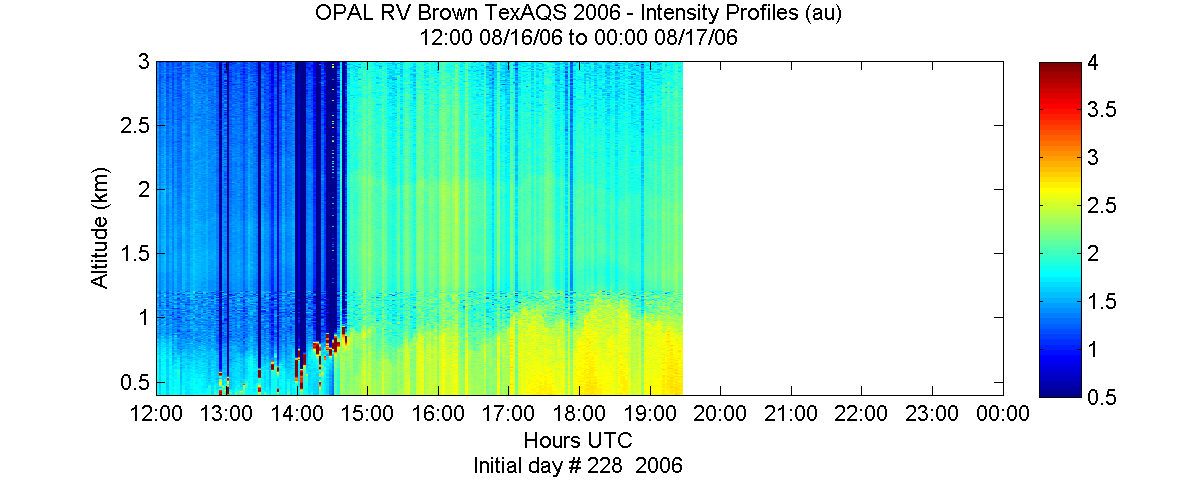 OPAL RV Brown TexAQS 2006 - Intensity Profiles (au)
12:00 08/16/06 to 00:00 08/17/06

Altitude (km)

3
2.5
2
1.5
1
0.5

12:00 13:00 14:00 15:00 16:00 17:00 18:00 19:00 20:00 21:00 22:00 23:00 00:00

Hours UTC
Initial day # 228 2006

4
3.5
3
2.5
2
1.5
1
0.5